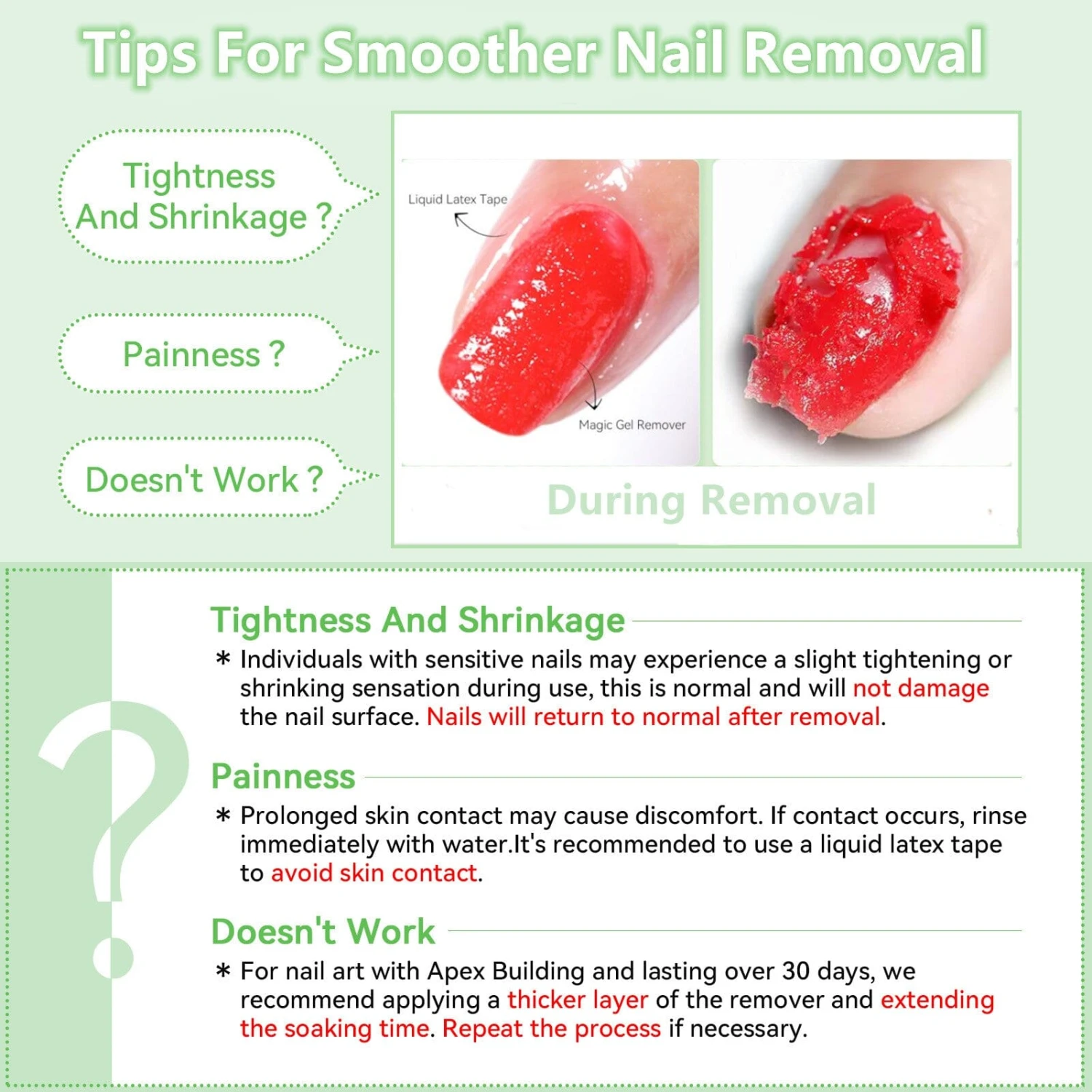 Tips For Smoother Nail Removal

Tightness And Shrinkage ?

Painness ?

Doesn't Work ?

Liquid Latex Tape

Magic Gel Remover

During Removal

Tightness And Shrinkage

* Individuals with sensitive nails may experience a slight tightening or shrinking sensation during use, this is normal and will not damage the nail surface. Nails will return to normal after removal.

Painness

* Prolonged skin contact may cause discomfort. If contact occurs, rinse immediately with water.It's recommended to use a liquid latex tape to avoid skin contact.

Doesn't Work

* For nail art with Apex Building and lasting over 30 days, we recommend applying a thicker layer of the remover and extending the soaking time. Repeat the process if necessary.